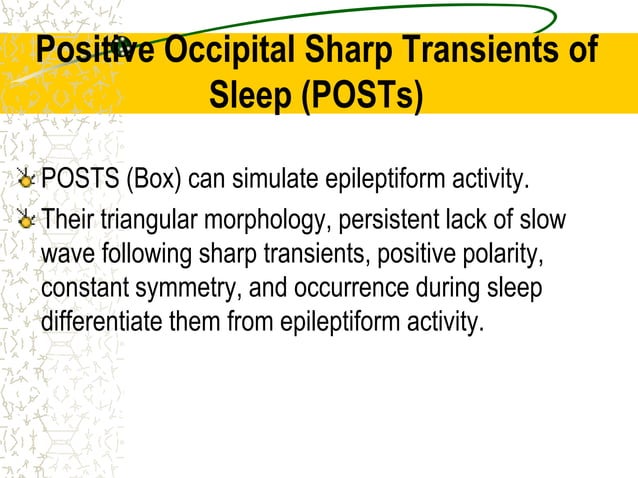 Positive Occipital Sharp Transients of Sleep (POSTs)

POSTS (Box) can simulate epileptiform activity.

Their triangular morphology, persistent lack of slow wave following sharp transients, positive polarity, constant symmetry, and occurrence during sleep differentiate them from epileptiform activity.